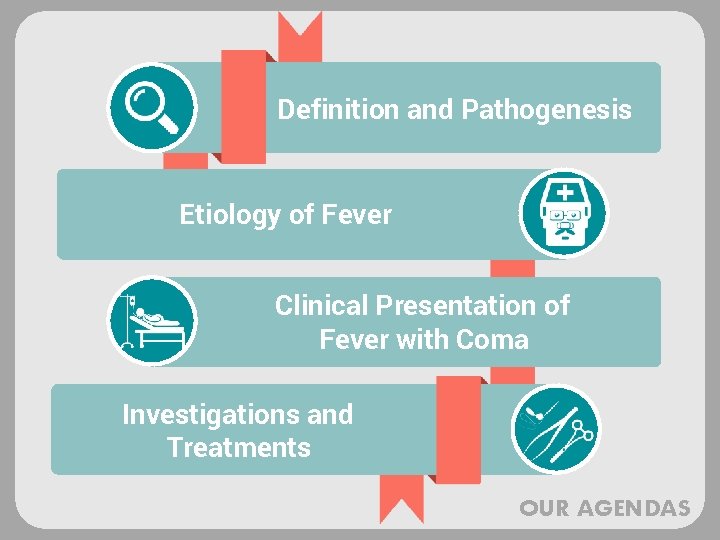 Definition and Pathogenesis

Etiology of Fever

Clinical Presentation of Fever with Coma

Investigations and Treatments

OUR AGENDAS